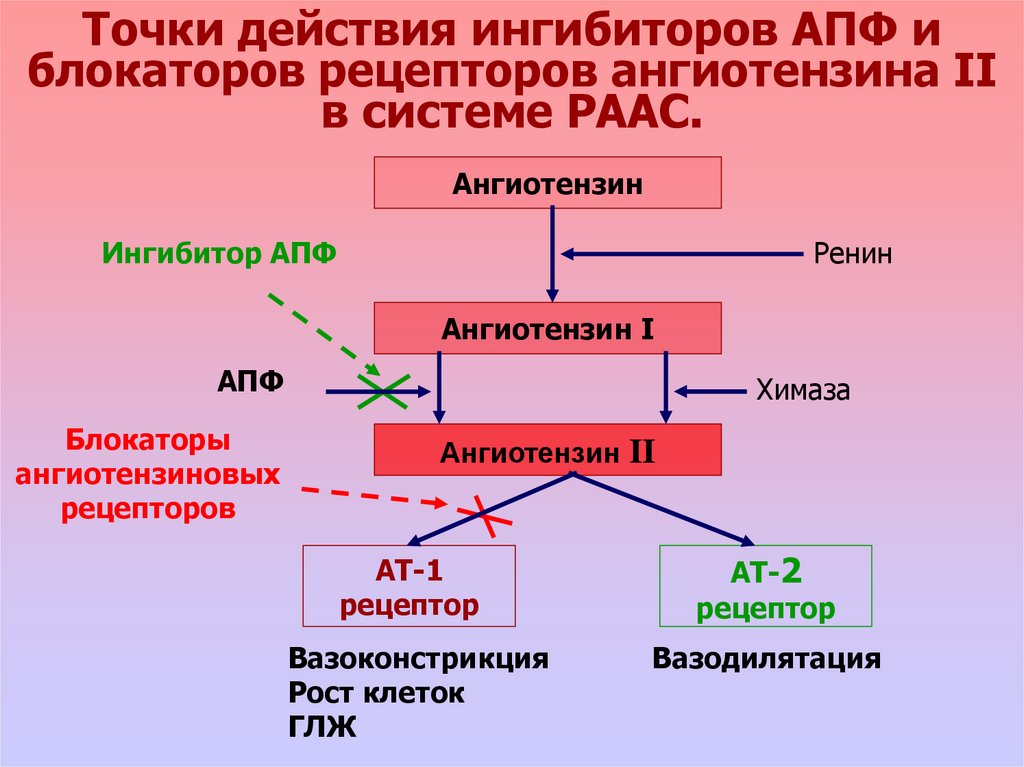 Точки действия ингибиторов АПФ и блокаторов рецепторов ангиотензина II в системе РААС.

Ангиотензин

Ингибитор АПФ

Ренин

Ангиотензин I

АПФ

Химаза

Блокаторы ангиотензиновых рецепторов

Ангиотензин II

АТ-1 рецептор

АТ-2 рецептор

Вазоконстрикция
Рост клеток
ГЛЖ

Вазодилятация